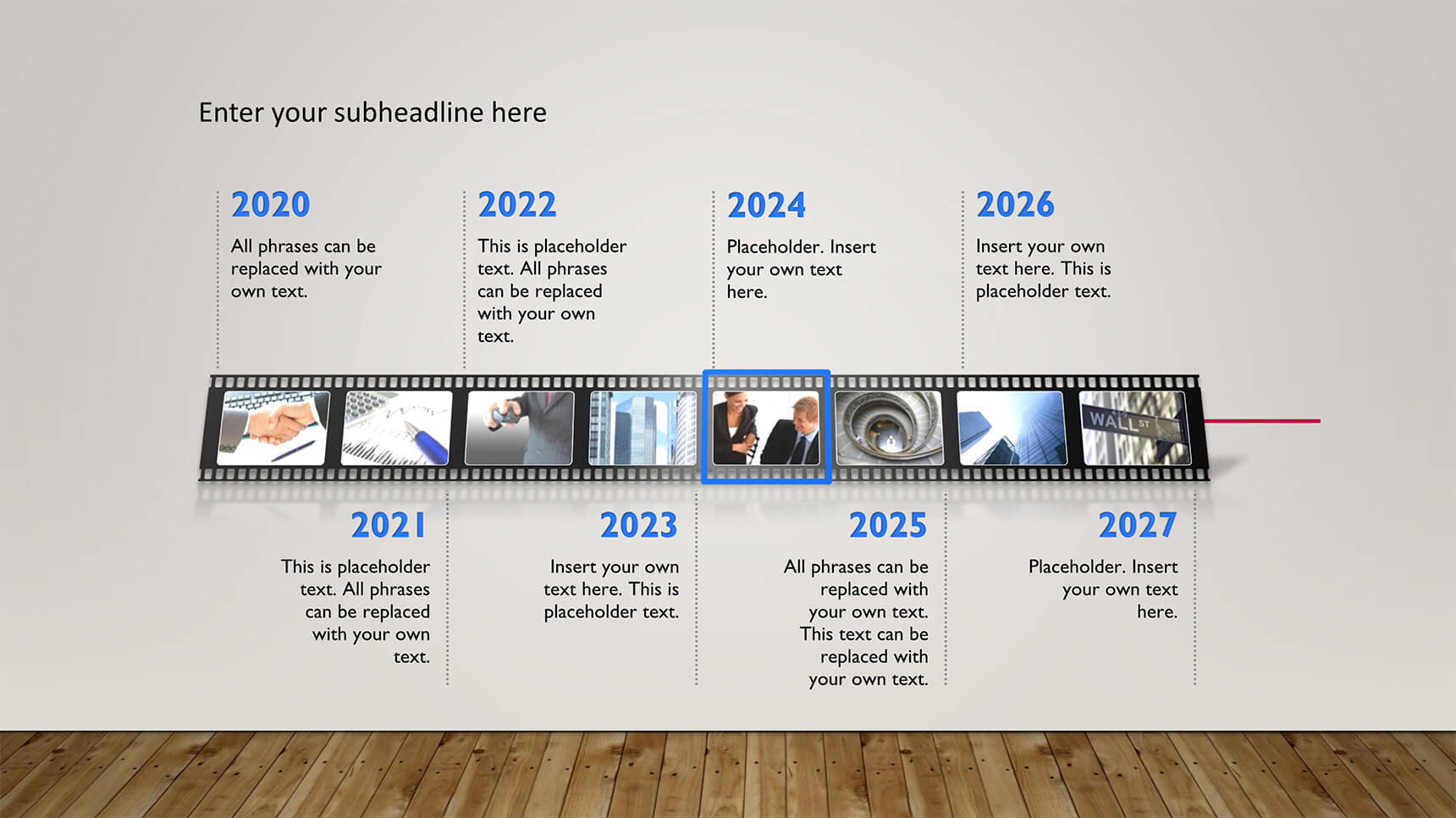 Enter your subheadline here

2020

All phrases can be replaced with your own text.

2022

This is placeholder text. All phrases can be replaced with your own text.

2024

Placeholder. Insert your own text here.

2026

Insert your own text here. This is placeholder text.

WALL ST

2021

This is placeholder text. All phrases can be replaced with your own text.

2023

Insert your own text here. This is placeholder text.

2025

All phrases can be replaced with your own text. This text can be replaced with your own text.

2027

Placeholder. Insert your own text here.